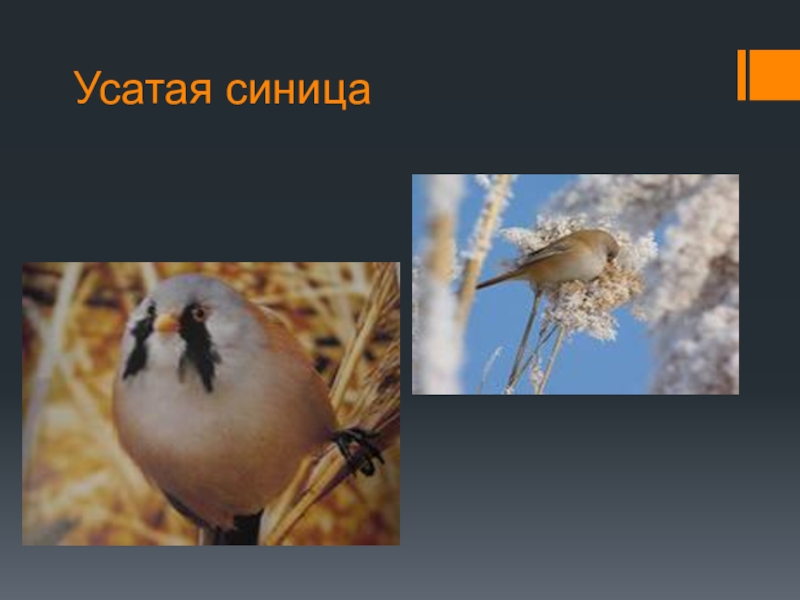 Усатая синица